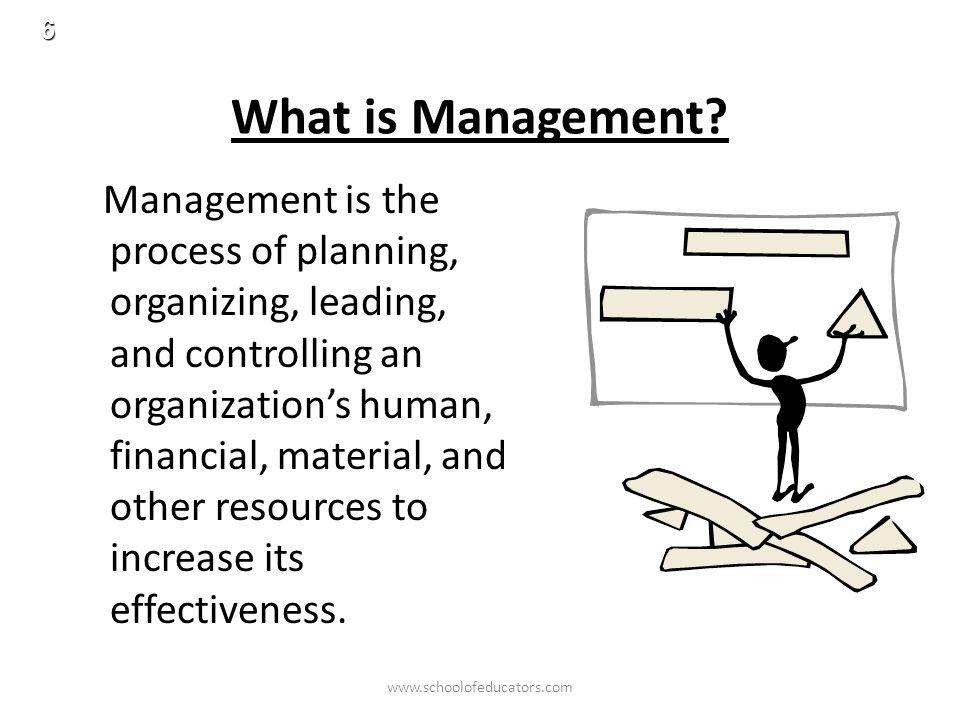 6

What is Management?

Management is the process of planning, organizing, leading, and controlling an organization's human, financial, material, and other resources to increase its effectiveness.

www.schoolofeducators.com